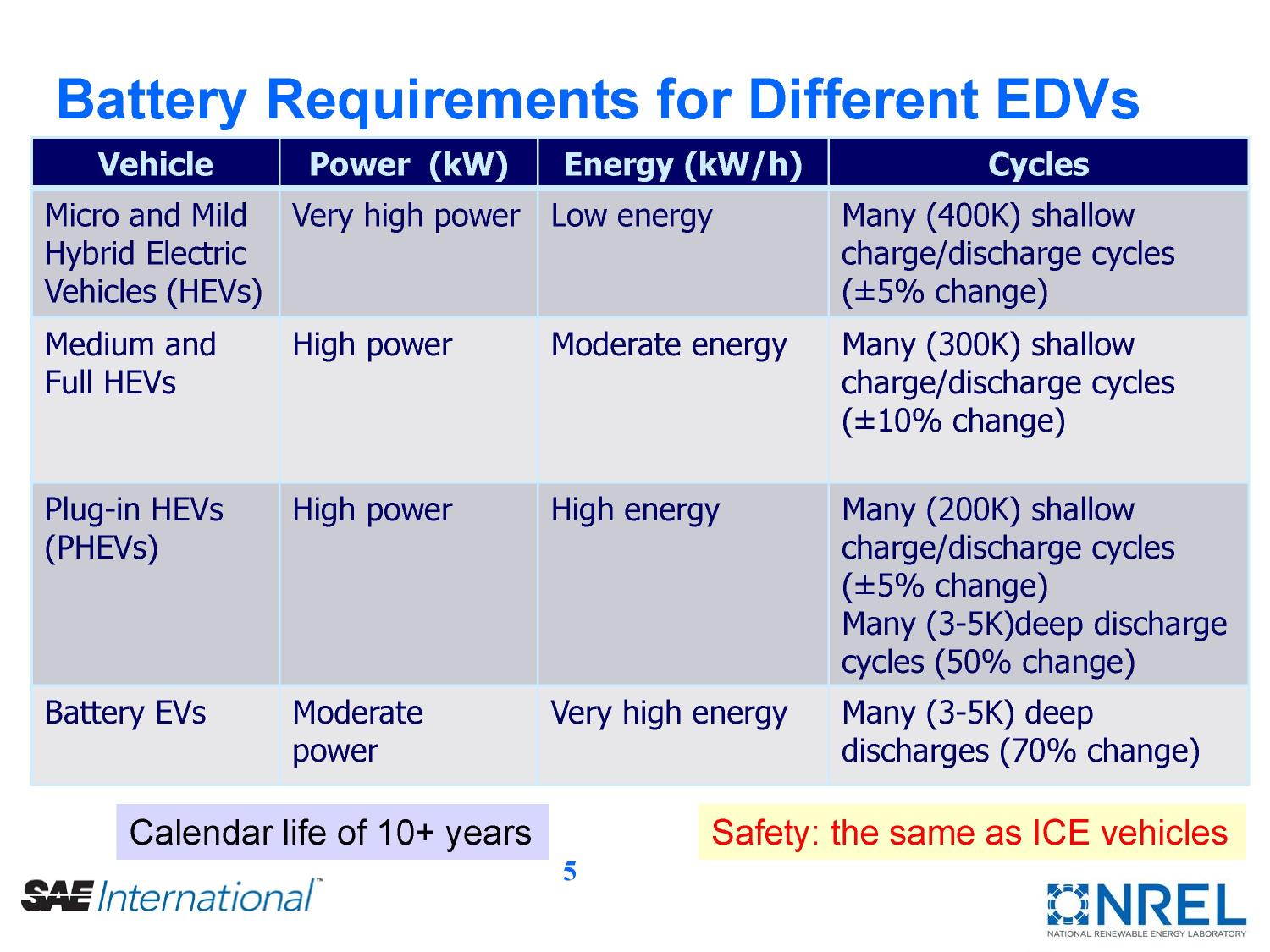 Battery Requirements for Different EDVs

| Vehicle | Power (kW) | Energy (kW/h) | Cycles |
|---|---|---|---|
| Micro and Mild Hybrid Electric Vehicles (HEVs) | Very high power | Low energy | Many (400K) shallow charge/discharge cycles (±5% change) |
| Medium and Full HEVs | High power | Moderate energy | Many (300K) shallow charge/discharge cycles (±10% change) |
| Plug-in HEVs (PHEVs) | High power | High energy | Many (200K) shallow charge/discharge cycles (±5% change) Many (3-5K)deep discharge cycles (50% change) |
| Battery EVs | Moderate power | Very high energy | Many (3-5K) deep discharges (70% change) |

Calendar life of 10+ years

Safety: the same as ICE vehicles

5

SAE International™

NREL
NATIONAL RENEWABLE ENERGY LABORATORY